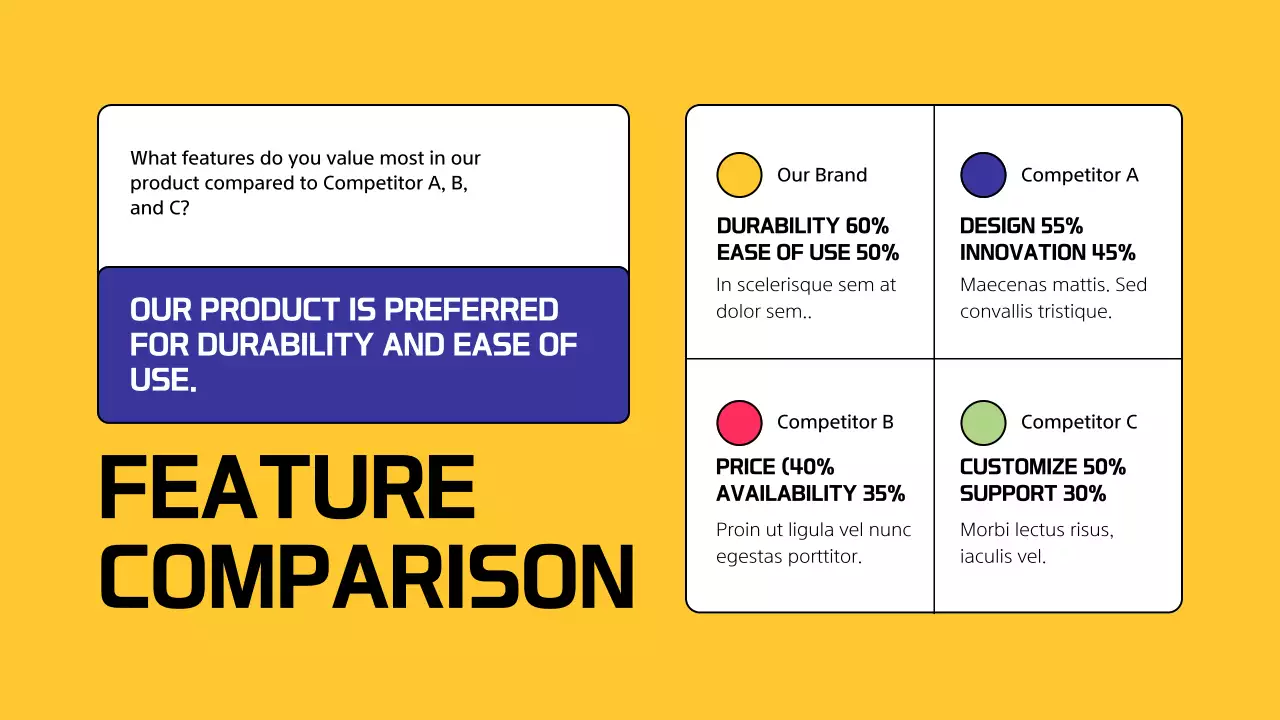 What features do you value most in our product compared to Competitor A, B, and C?

OUR PRODUCT IS PREFERRED FOR DURABILITY AND EASE OF USE.

FEATURE COMPARISON

Our Brand

DURABILITY 60%
EASE OF USE 50%

In scelerisque sem at dolor sem..

Competitor A

DESIGN 55%
INNOVATION 45%

Maecenas mattis. Sed convallis tristique.

Competitor B

PRICE (40%
AVAILABILITY 35%

Proin ut ligula vel nunc egestas porttitor.

Competitor C

CUSTOMIZE 50%
SUPPORT 30%

Morbi lectus risus, iaculis vel.